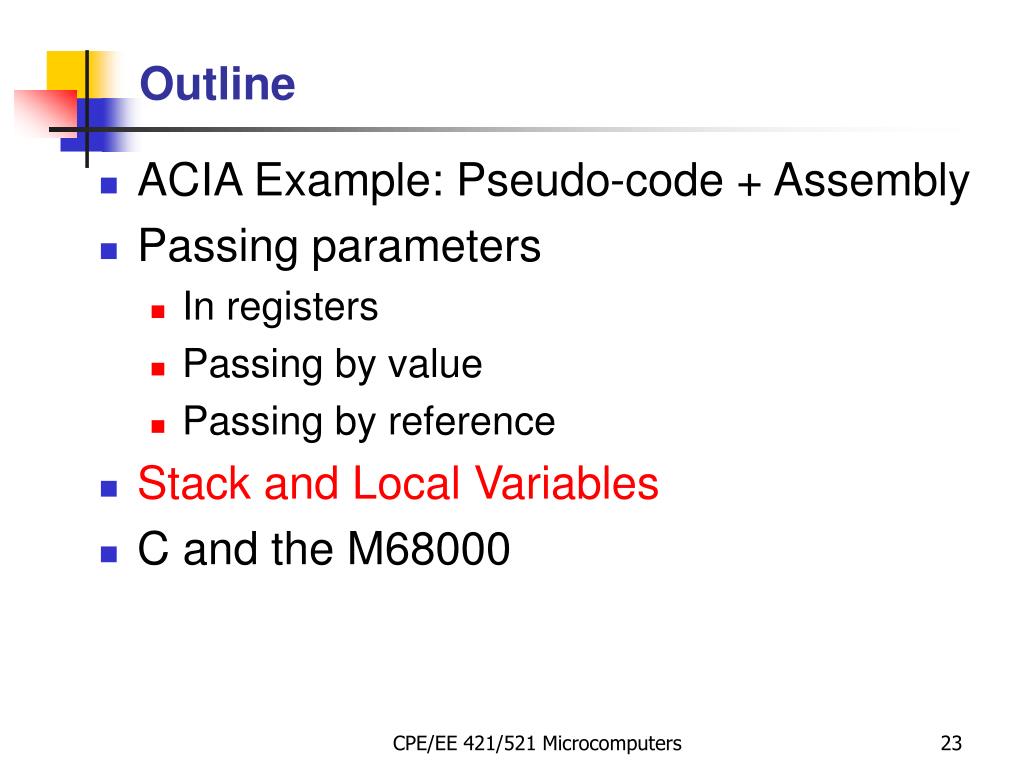 Outline

- ACIA Example: Pseudo-code + Assembly
- Passing parameters
  - In registers
  - Passing by value
  - Passing by reference
- Stack and Local Variables
- C and the M68000

CPE/EE 421/521 Microcomputers

23